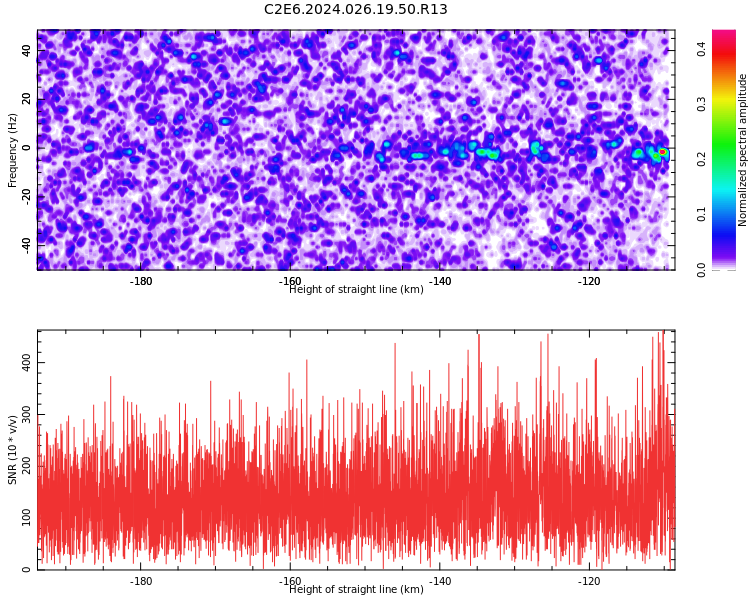 C2E6.2024.026.19.50.R13

Frequency (Hz)
40
20
0
-20
-40
-180
-160
-140
-120
Height of straight line (km)

Normalized spectral amplitude
0.0
0.1
0.2
0.3
0.4

SNR (10 * v/v)
400
300
200
100
0
-180
-160
-140
-120
Height of straight line (km)